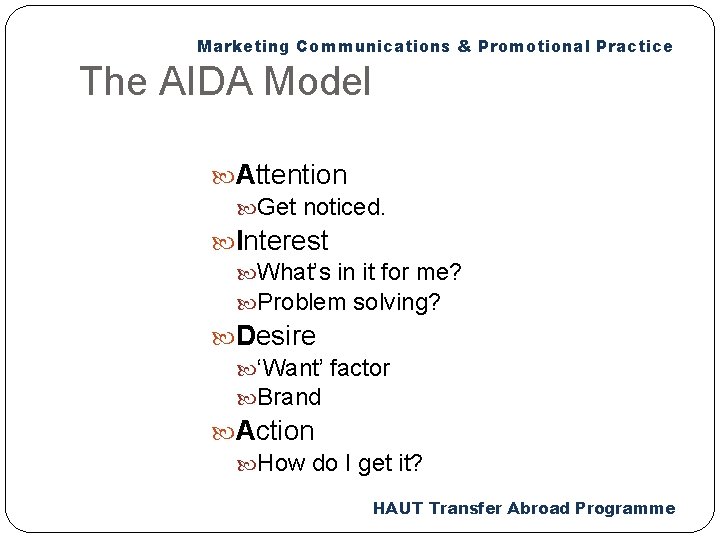 Marketing Communications & Promotional Practice

The AIDA Model

Attention
Get noticed.
Interest
What's in it for me?
Problem solving?
Desire
'Want' factor
Brand
Action
How do I get it?

HAUT Transfer Abroad Programme